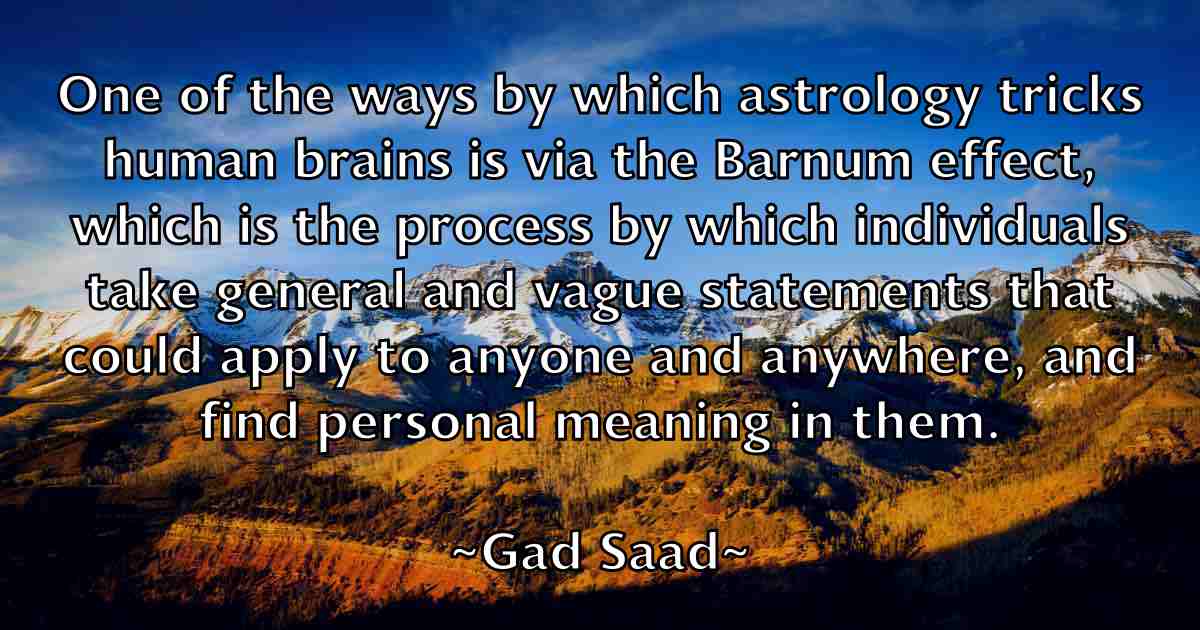 One of the ways by which astrology tricks human brains is via the Barnum effect, which is the process by which individuals take general and vague statements that could apply to anyone and anywhere, and find personal meaning in them.

~Gad Saad~